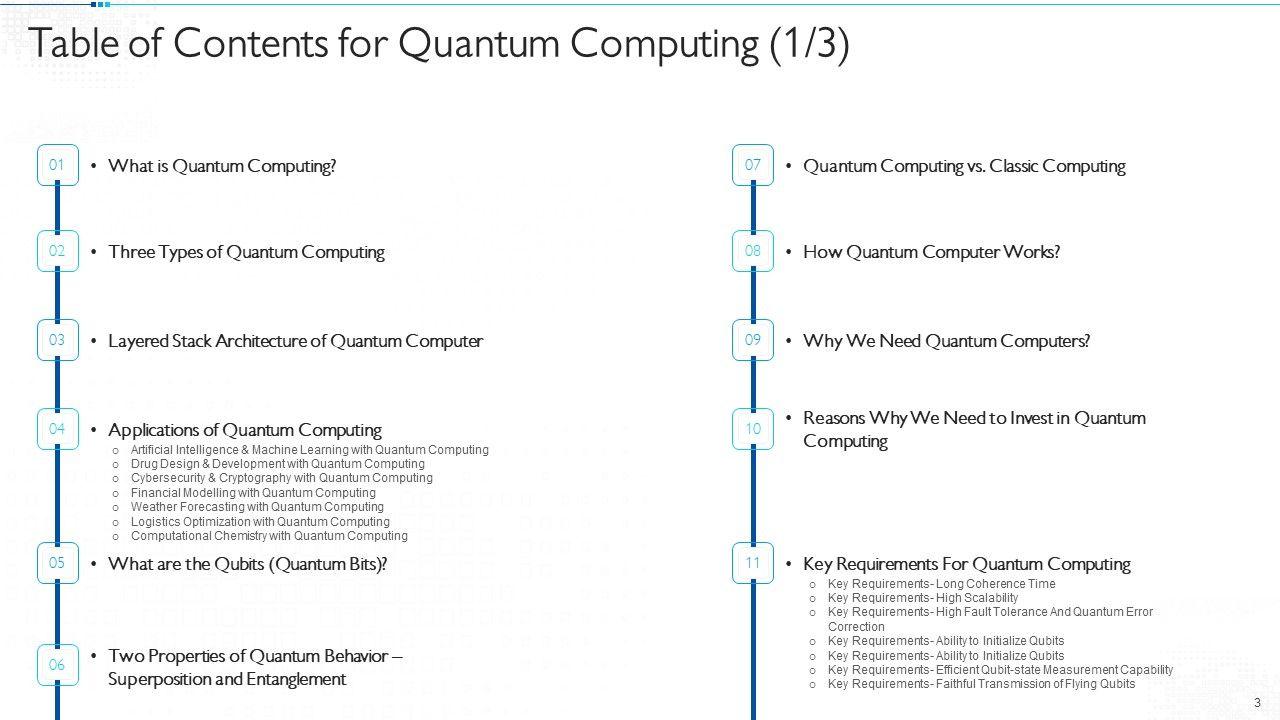 Table of Contents for Quantum Computing (1/3)

01 • What is Quantum Computing?

02 • Three Types of Quantum Computing

03 • Layered Stack Architecture of Quantum Computer

04 • Applications of Quantum Computing
o Artificial Intelligence & Machine Learning with Quantum Computing
o Drug Design & Development with Quantum Computing
o Cybersecurity & Cryptography with Quantum Computing
o Financial Modelling with Quantum Computing
o Weather Forecasting with Quantum Computing
o Logistics Optimization with Quantum Computing
o Computational Chemistry with Quantum Computing

05 • What are the Qubits (Quantum Bits)?

06 • Two Properties of Quantum Behavior – Superposition and Entanglement

07 • Quantum Computing vs. Classic Computing

08 • How Quantum Computer Works?

09 • Why We Need Quantum Computers?

10 • Reasons Why We Need to Invest in Quantum Computing

11 • Key Requirements For Quantum Computing
o Key Requirements- Long Coherence Time
o Key Requirements- High Scalability
o Key Requirements- High Fault Tolerance And Quantum Error Correction
o Key Requirements- Ability to Initialize Qubits
o Key Requirements- Ability to Initialize Qubits
o Key Requirements- Efficient Qubit-state Measurement Capability
o Key Requirements- Faithful Transmission of Flying Qubits

3